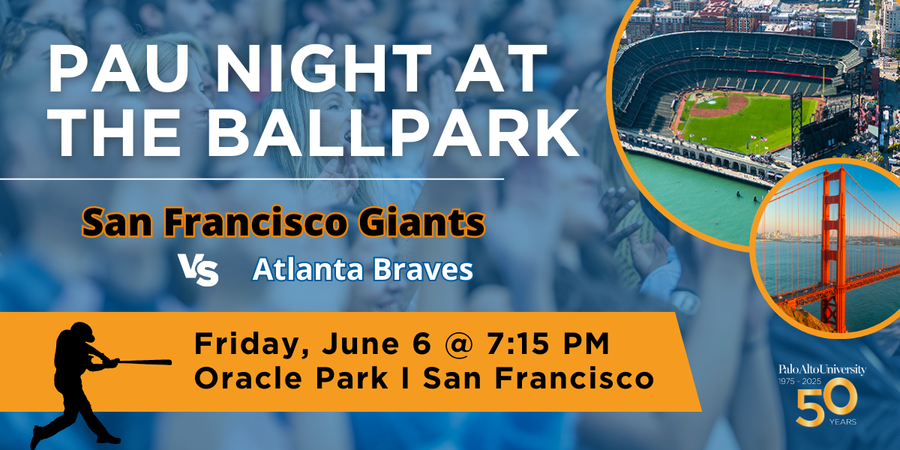 PAU NIGHT AT THE BALLPARK

San Francisco Giants

VS Atlanta Braves

Friday, June 6 @ 7:15 PM
Oracle Park I San Francisco

Palo Alto University
1975 - 2025
50
YEARS